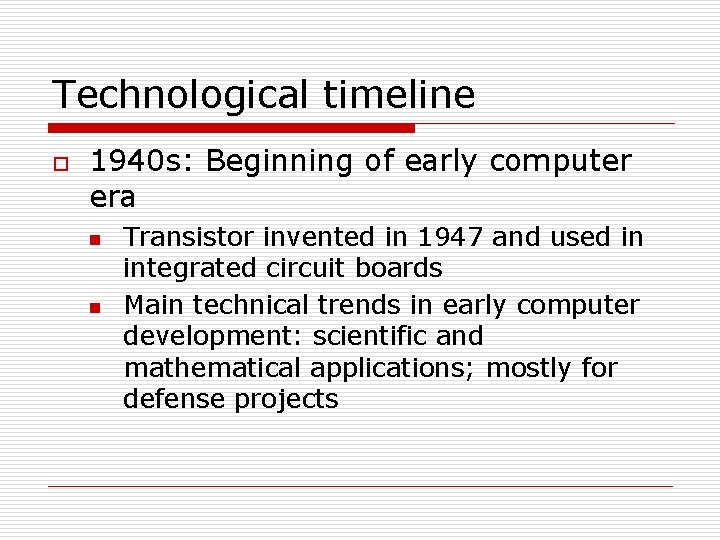 Technological timeline

1940s: Beginning of early computer era

Transistor invented in 1947 and used in integrated circuit boards

Main technical trends in early computer development: scientific and mathematical applications; mostly for defense projects